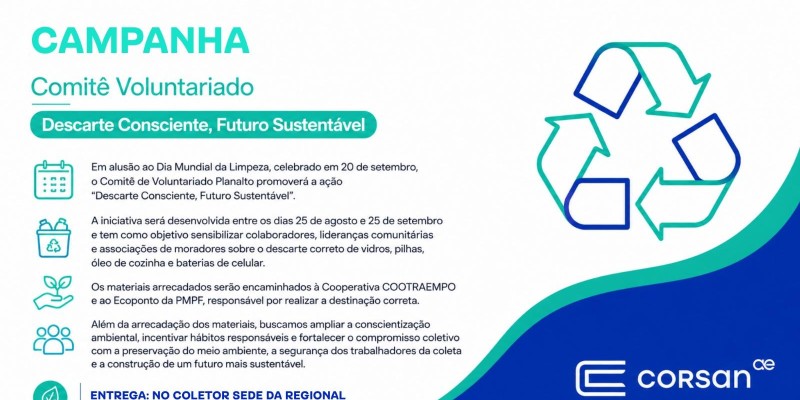 CAMPANHA

Comitê Voluntariado

Descarte Consciente, Futuro Sustentável

Em alusão ao Dia Mundial da Limpeza, celebrado em 20 de setembro, o Comitê de Voluntariado Planalto promoverá a ação "Descarte Consciente, Futuro Sustentável".

A iniciativa será desenvolvida entre os dias 25 de agosto e 25 de setembro e tem como objetivo sensibilizar colaboradores, lideranças comunitárias e associações de moradores sobre o descarte correto de vidros, pilhas, óleo de cozinha e baterias de celular.

Os materiais arrecadados serão encaminhados à Cooperativa COOTRAEMPO e ao Ecoponto da PMPF, responsável por realizar a destinação correta.

Além da arrecadação dos materiais, buscamos ampliar a conscientização ambiental, incentivar hábitos responsáveis e fortalecer o compromisso coletivo com a preservação do meio ambiente, a segurança dos trabalhadores da coleta e a construção de um futuro mais sustentável.

ENTREGA: NO COLETOR SEDE DA REGIONAL

corsan ae